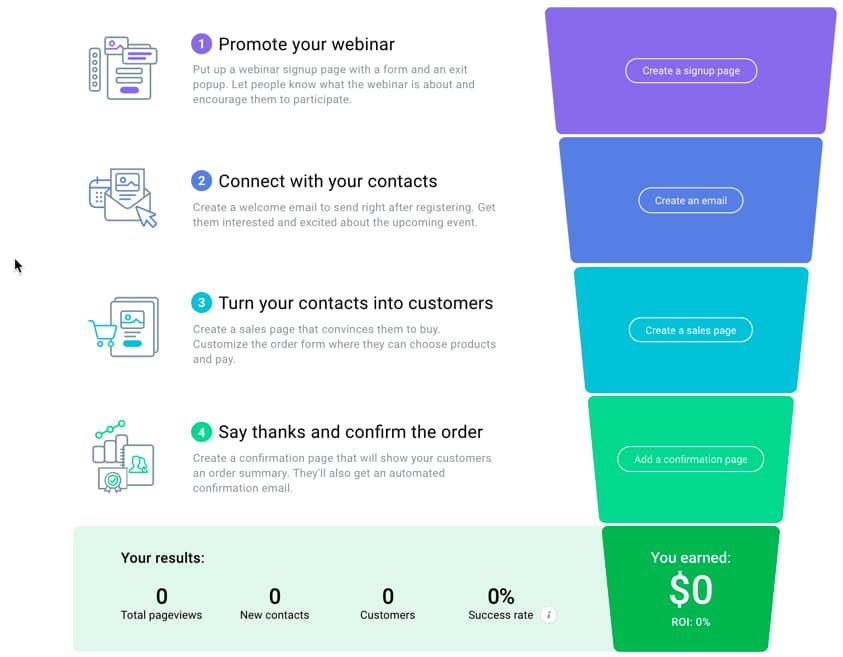 1 Promote your webinar

Put up a webinar signup page with a form and an exit popup. Let people know what the webinar is about and encourage them to participate.

Create a signup page

2 Connect with your contacts

Create a welcome email to send right after registering. Get them interested and excited about the upcoming event.

Create an email

3 Turn your contacts into customers

Create a sales page that convinces them to buy. Customize the order form where they can choose products and pay.

Create a sales page

4 Say thanks and confirm the order

Create a confirmation page that will show your customers an order summary. They'll also get an automated confirmation email.

Add a confirmation page

Your results:

0
Total pageviews

0
New contacts

0
Customers

0%
Success rate i

You earned:
$0
ROI: 0%